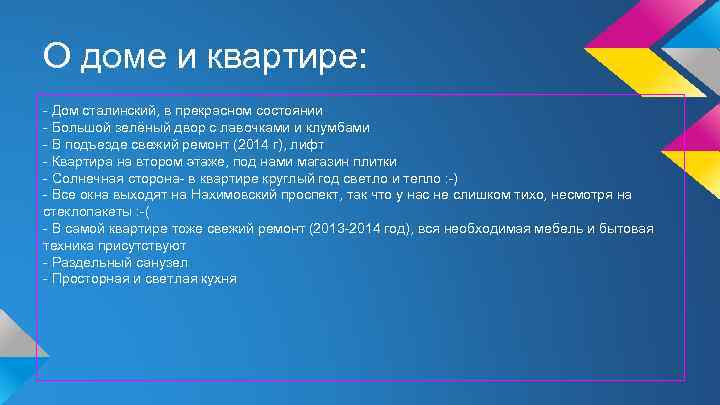 О доме и квартире:

- Дом сталинский, в прекрасном состоянии
- Большой зелёный двор с лавочками и клумбами
- В подъезде свежий ремонт (2014 г), лифт
- Квартира на втором этаже, под нами магазин плитки
- Солнечная сторона- в квартире круглый год светло и тепло :-)
- Все окна выходят на Нахимовский проспект, так что у нас не слишком тихо, несмотря на стеклопакеты :-(
- В самой квартире тоже свежий ремонт (2013-2014 год), вся необходимая мебель и бытовая техника присутствуют
- Раздельный санузел
- Просторная и светлая кухня